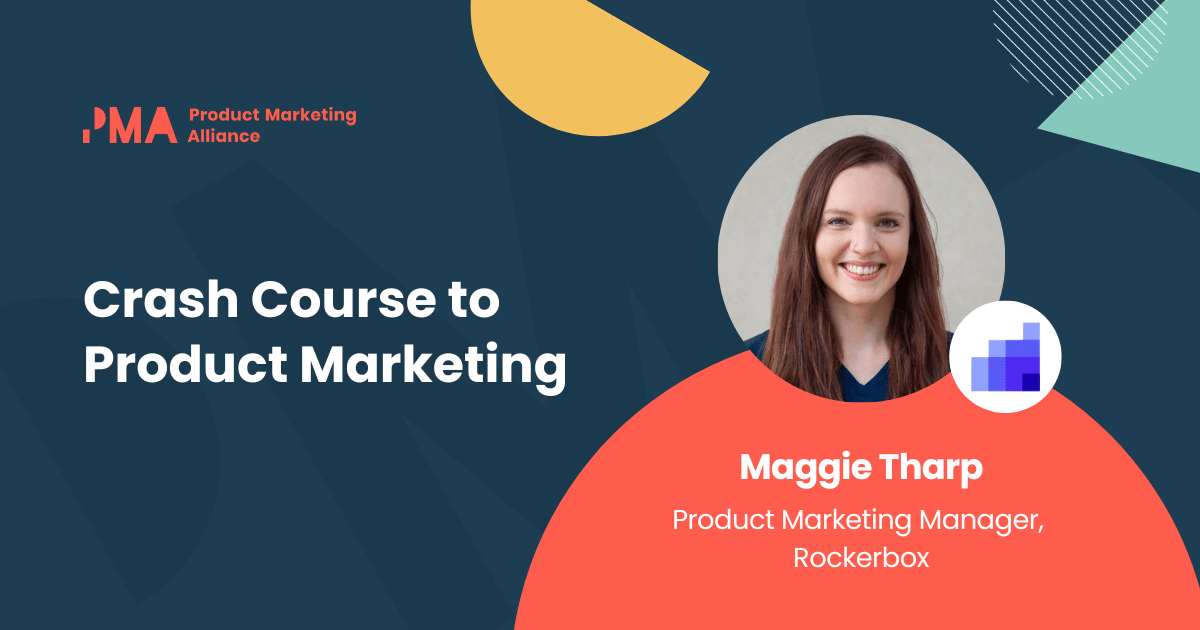 PMA Product Marketing Alliance

Crash Course to Product Marketing

Maggie Tharp

Product Marketing Manager, Rockerbox